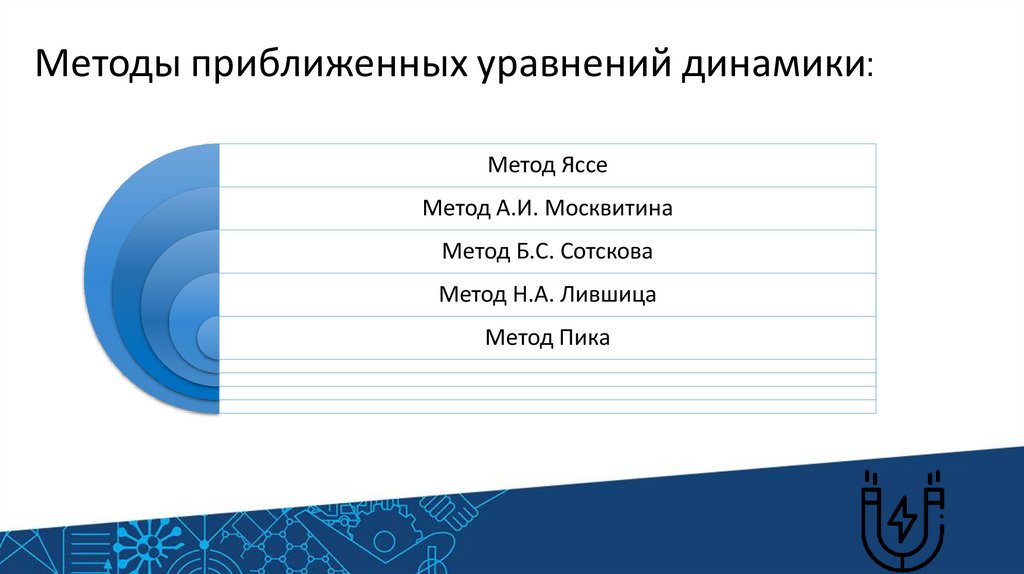 Методы приближенных уравнений динамики:

Метод Яссе

Метод А.И. Москвитина

Метод Б.С. Сотскова

Метод Н.А. Лившица

Метод Пика